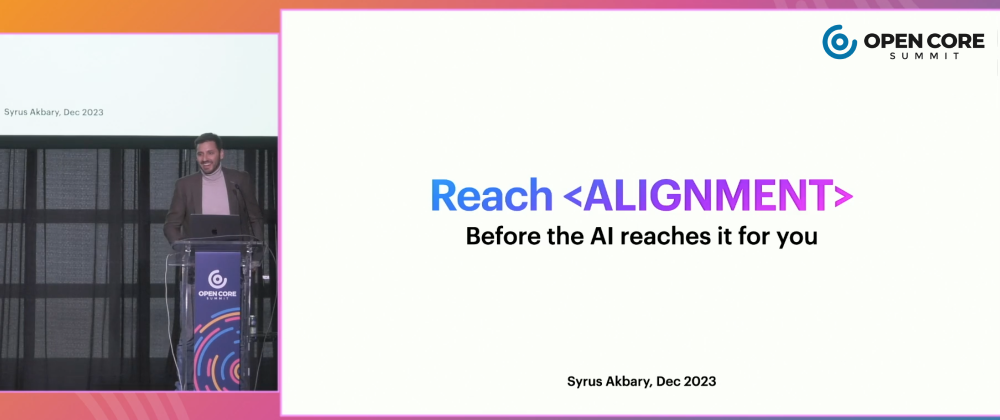 Syrus Akbary, Dec 2023

OPEN CORE SUMMIT

OPEN CORE SUMMIT

Reach <ALIGNMENT>

Before the AI reaches it for you

Syrus Akbary, Dec 2023